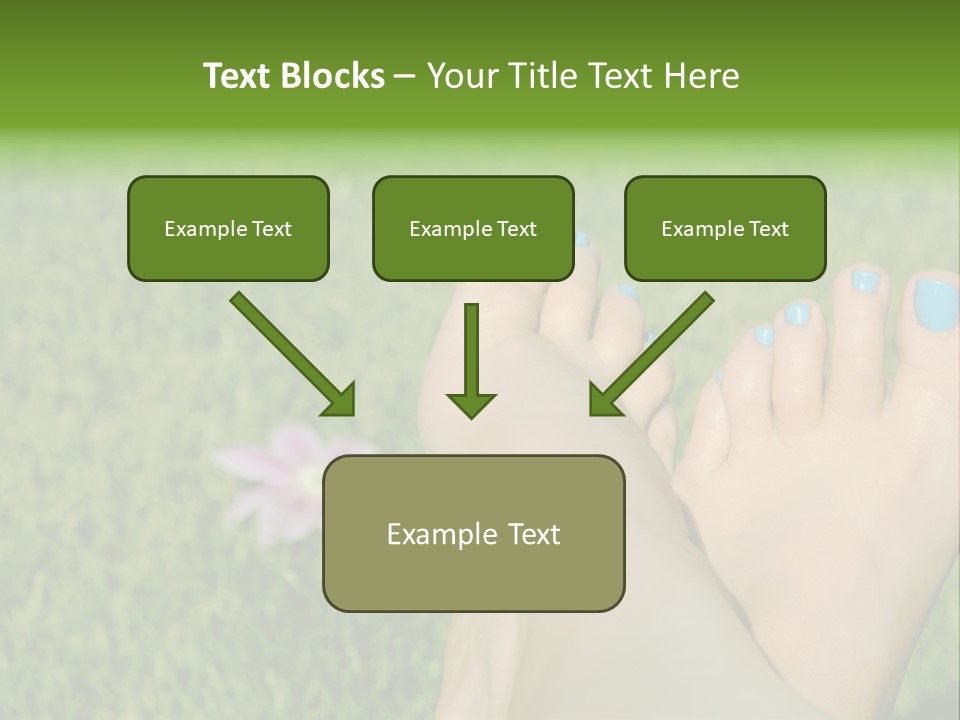 Text Blocks – Your Title Text Here

Example Text

Example Text

Example Text

Example Text